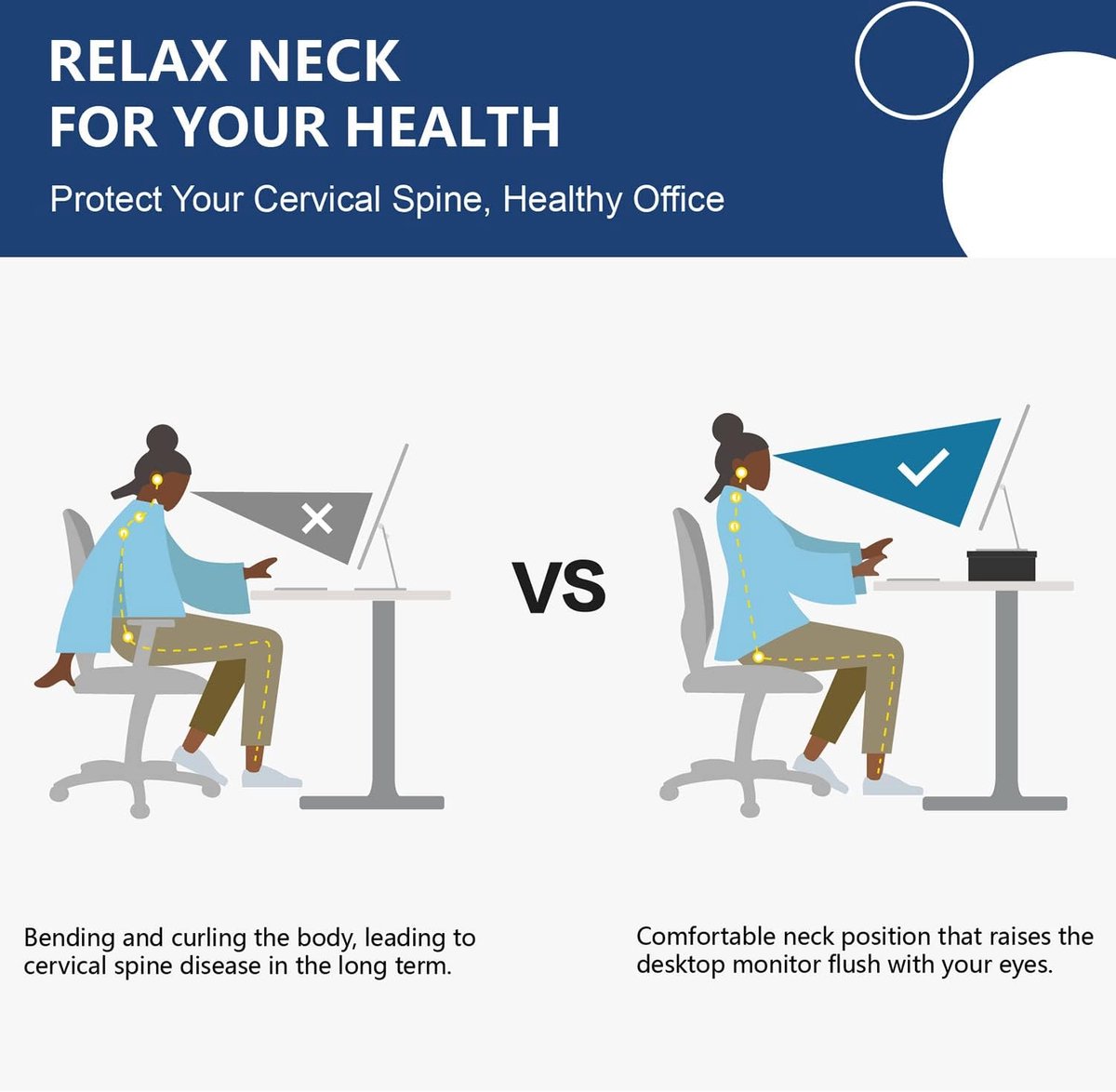 RELAX NECK
FOR YOUR HEALTH

Protect Your Cervical Spine, Healthy Office

VS

Bending and curling the body, leading to cervical spine disease in the long term.

Comfortable neck position that raises the desktop monitor flush with your eyes.